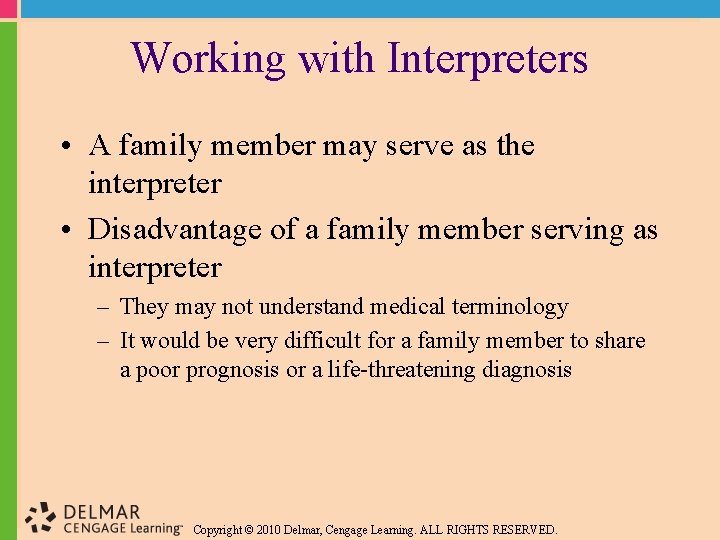 Working with Interpreters

• A family member may serve as the interpreter

• Disadvantage of a family member serving as interpreter

– They may not understand medical terminology

– It would be very difficult for a family member to share a poor prognosis or a life-threatening diagnosis

DELMAR
CENGAGE Learning™

Copyright © 2010 Delmar, Cengage Learning. ALL RIGHTS RESERVED.